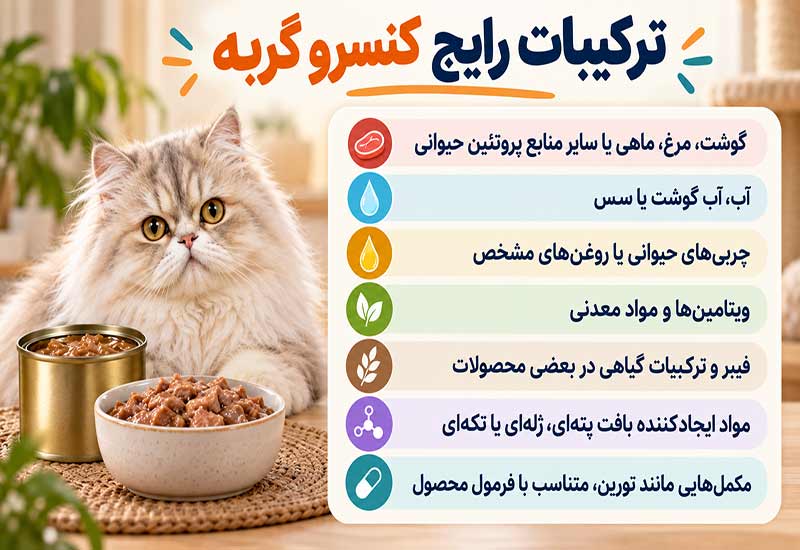 ترکیبات رایج کنسرو گربه

گوشت، مرغ، ماهی یا سایر منابع پروتئین حیوانی

آب، آب گوشت یا سس

چربی‌های حیوانی یا روغن‌های مشخص

ویتامین‌ها و مواد معدنی

فیبر و ترکیبات گیاهی در بعضی محصولات

مواد ایجادکننده بافت پته‌ای، ژله‌ای یا تکه‌ای

مکمل‌هایی مانند تورین، متناسب با فرمول محصول